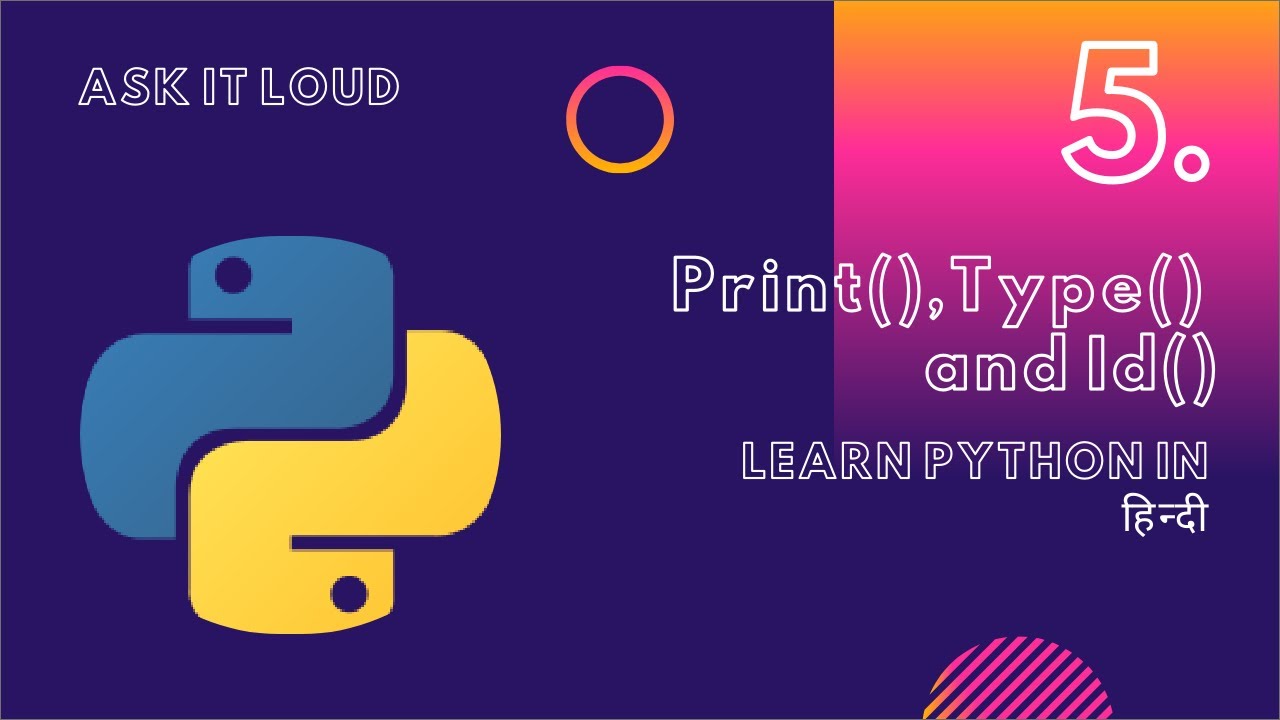 ASK IT LOUD

5.

Print(),Type() and Id()

LEARN PYTHON IN हिन्दी